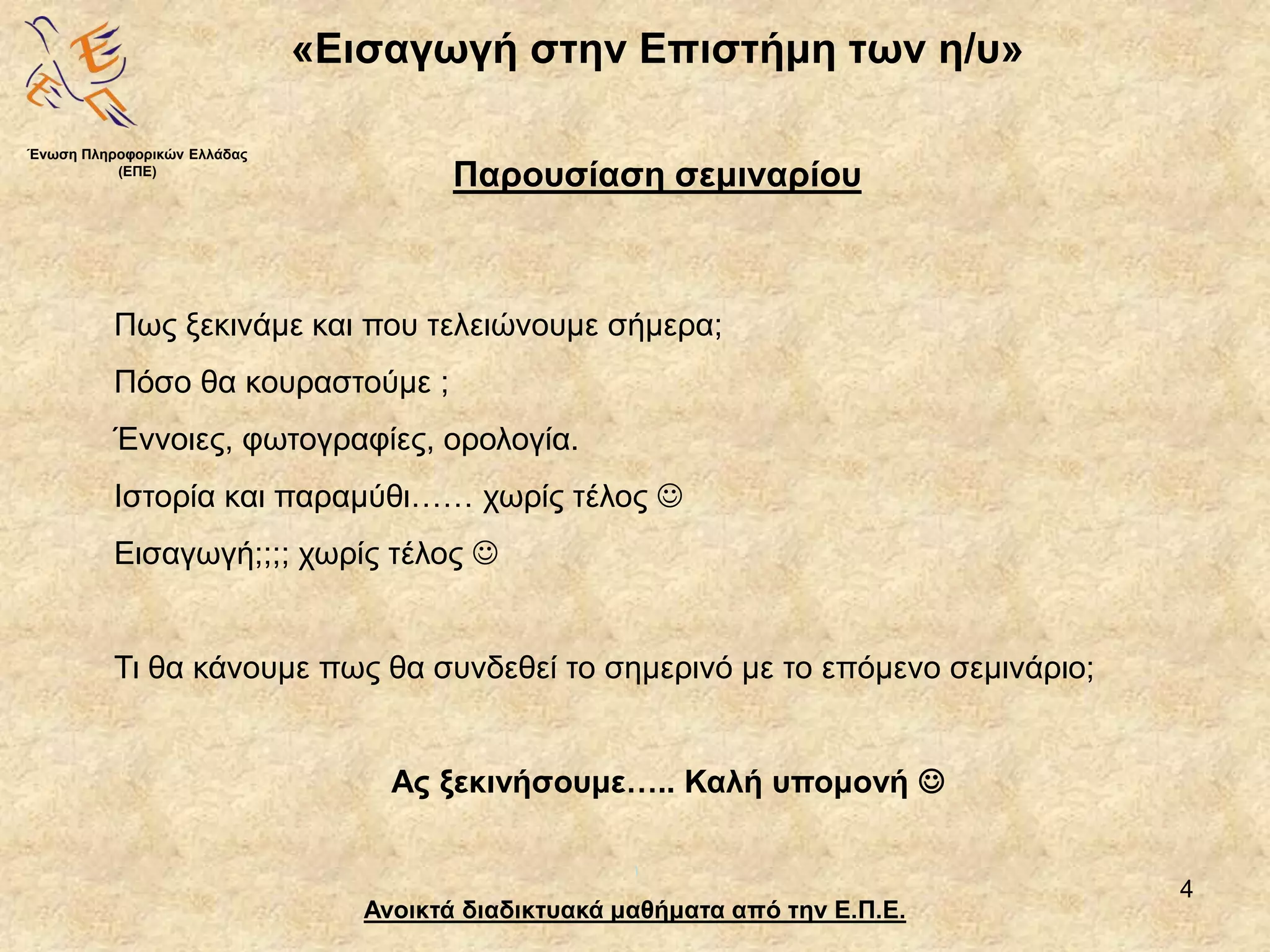 «Εισαγωγή στην Επιστήμη των η/υ»

Ένωση Πληροφορικών Ελλάδας (ΕΠΕ)

Παρουσίαση σεμιναρίου

Πως ξεκινάμε και που τελειώνουμε σήμερα;

Πόσο θα κουραστούμε ;

Έννοιες, φωτογραφίες, ορολογία.

Ιστορία και παραμύθι…… χωρίς τέλος ☺

Εισαγωγή;;;; χωρίς τέλος ☺

Τι θα κάνουμε πως θα συνδεθεί το σημερινό με το επόμενο σεμινάριο;

Ας ξεκινήσουμε….. Καλή υπομονή ☺

4

Ανοικτά διαδικτυακά μαθήματα από την Ε.Π.Ε.